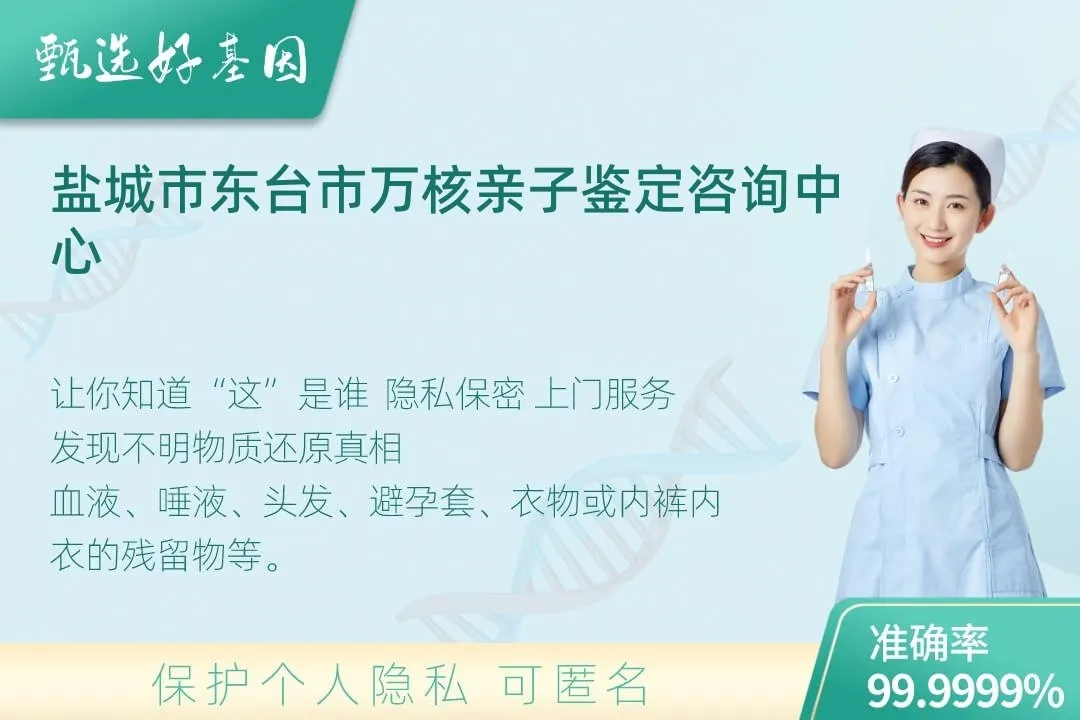 甄选好基因

盐城市东台市万核亲子鉴定咨询中心

让你知道“这”是谁 隐私保密 上门服务
发现不明物质还原真相
血液、唾液、头发、避孕套、衣物或内裤内衣的残留物等。

保护个人隐私 可匿名

准确率
99.9999%